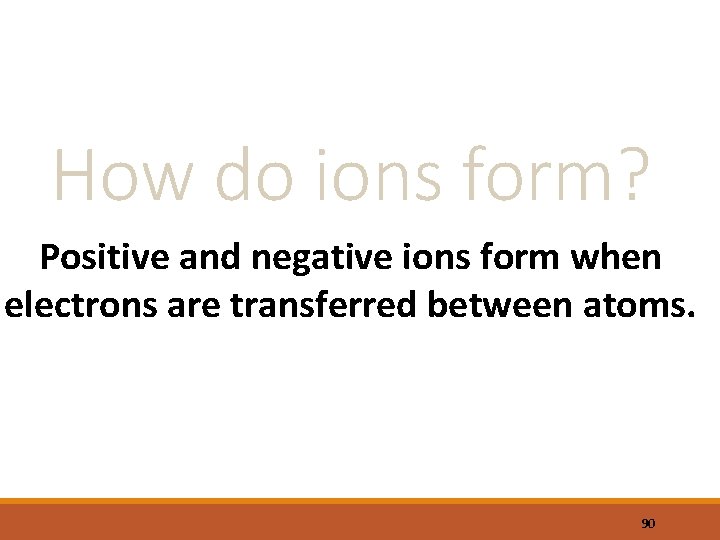 How do ions form?

Positive and negative ions form when electrons are transferred between atoms.

90